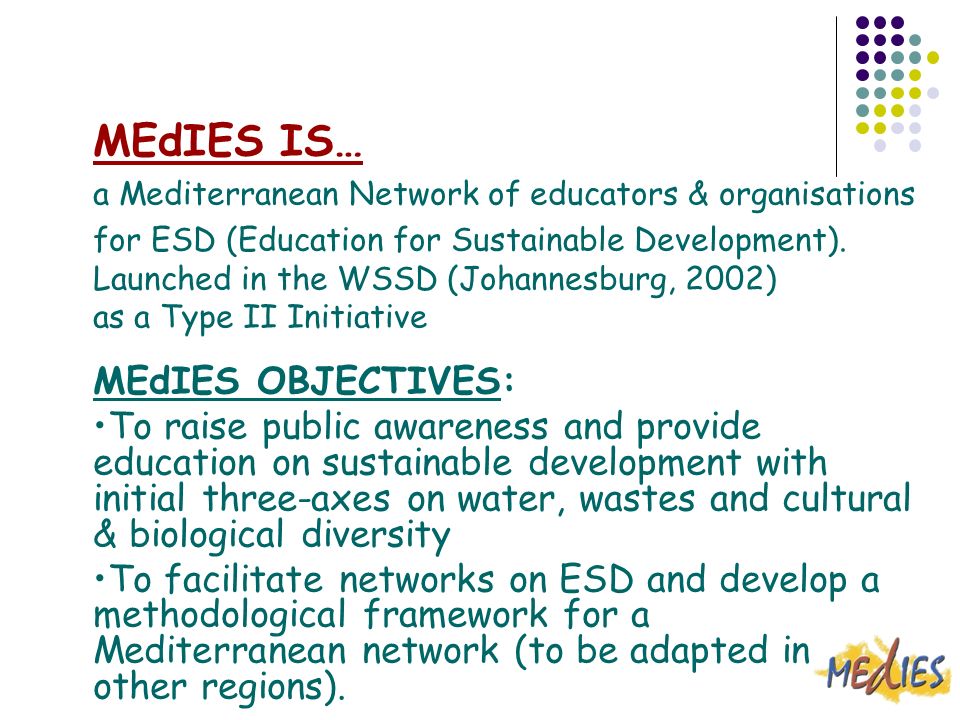 MEdIES IS…

a Mediterranean Network of educators & organisations for ESD (Education for Sustainable Development).
Launched in the WSSD (Johannesburg, 2002)
as a Type II Initiative

MEdIES OBJECTIVES:

•To raise public awareness and provide education on sustainable development with initial three-axes on water, wastes and cultural & biological diversity

•To facilitate networks on ESD and develop a methodological framework for a Mediterranean network (to be adapted in other regions).

MEdIES